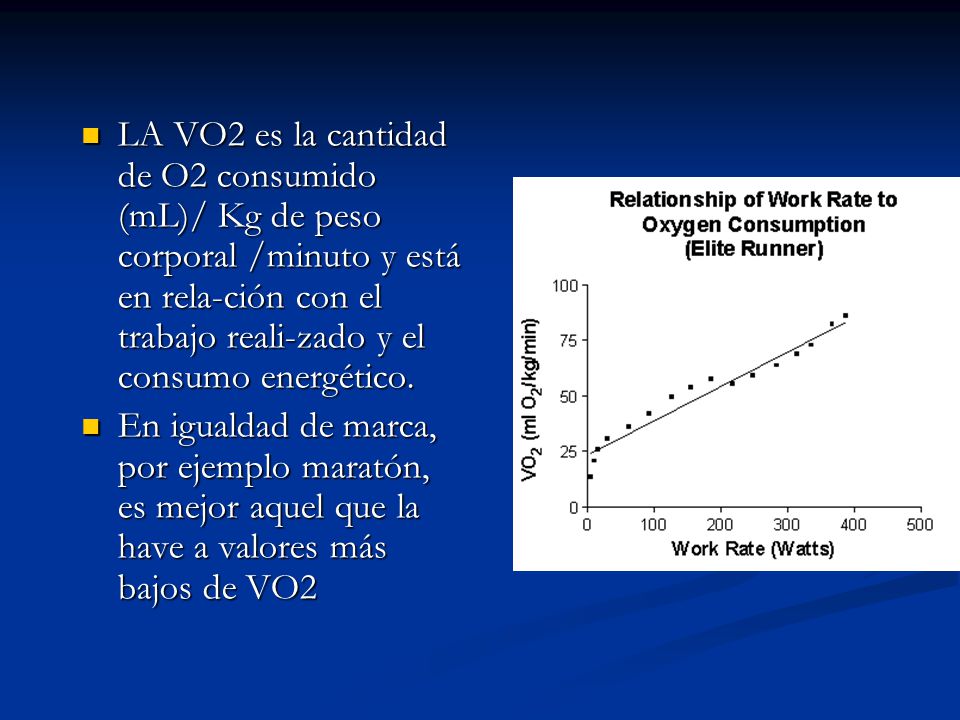 LA VO2 es la cantidad de O2 consumido (mL)/ Kg de peso corporal /minuto y está en rela-ción con el trabajo reali-zado y el consumo energético.

En igualdad de marca, por ejemplo maratón, es mejor aquel que la have a valores más bajos de VO2

Relationship of Work Rate to Oxygen Consumption (Elite Runner)

$VO_2$ (ml $O_2$/kg/min)

100
75
50
25
0

0 100 200 300 400 500

Work Rate (Watts)